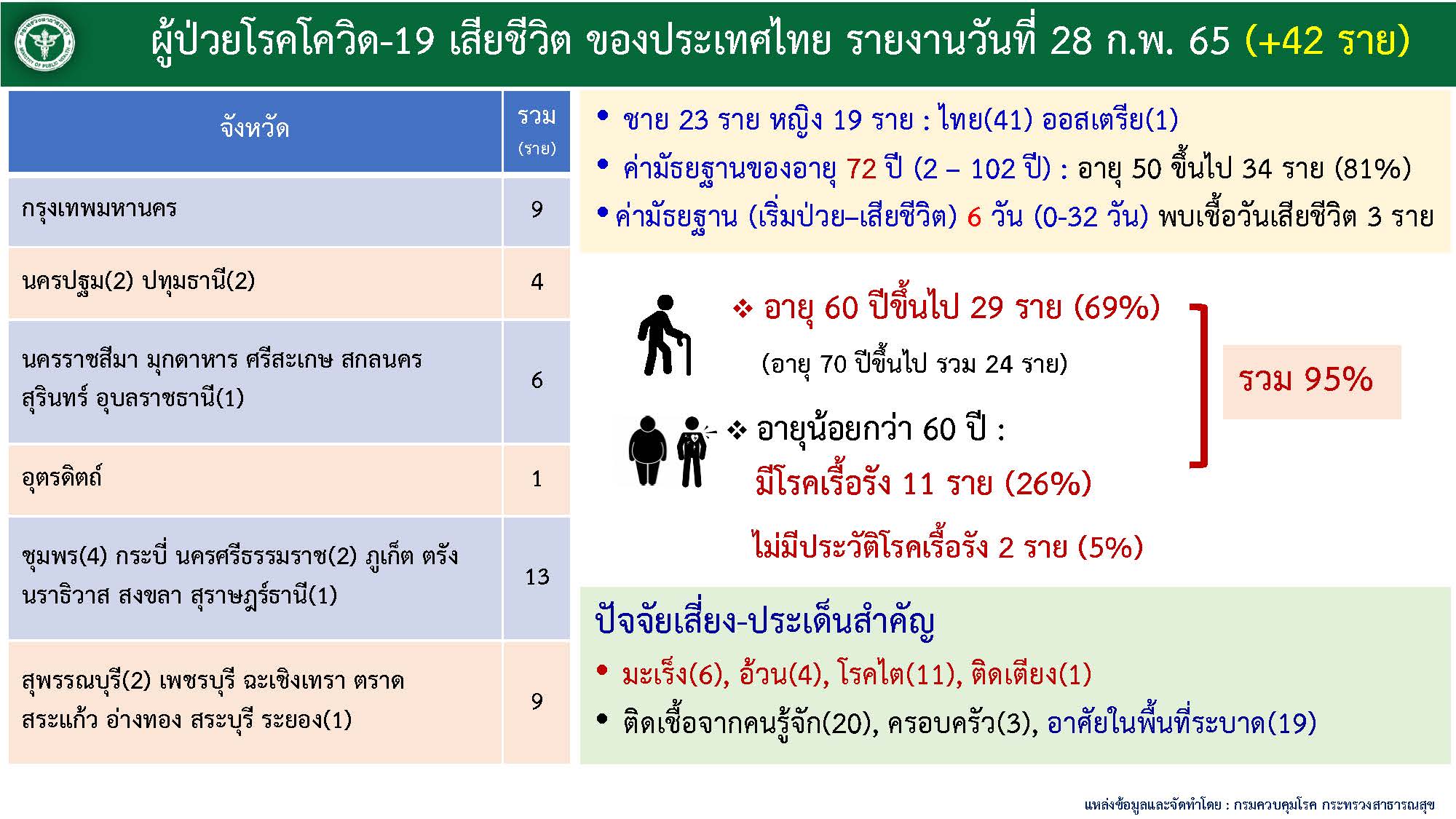 ผู้ป่วยโรคโควิด-19 เสียชีวิต ของประเทศไทย รายงานวันที่ 28 ก.พ. 65 (+42 ราย)

| จังหวัด | รวม (ราย) |
|---|---|
| กรุงเทพมหานคร | 9 |
| นครปฐม(2) ปทุมธานี(2) | 4 |
| นครราชสีมา มุกดาหาร ศรีสะเกษ สกลนคร สุรินทร์ อุบลราชธานี(1) | 6 |
| อุตรดิตถ์ | 1 |
| ชุมพร(4) กระบี่ นครศรีธรรมราช(2) ภูเก็ต ตรัง นราธิวาส สงขลา สุราษฎร์ธานี(1) | 13 |
| สุพรรณบุรี(2) เพชรบุรี ฉะเชิงเทรา ตราด สระแก้ว อ่างทอง สระบุรี ระยอง(1) | 9 |

• ชาย 23 ราย หญิง 19 ราย : ไทย(41) ออสเตรีย(1)
• ค่ามัธยฐานของอายุ 72 ปี (2 – 102 ปี) : อายุ 50 ขึ้นไป 34 ราย (81%)
• ค่ามัธยฐาน (เริ่มป่วย–เสียชีวิต) 6 วัน (0-32 วัน) พบเชื้อวันเสียชีวิต 3 ราย

❖ อายุ 60 ปีขึ้นไป 29 ราย (69%)
(อายุ 70 ปีขึ้นไป รวม 24 ราย)

❖ อายุน้อยกว่า 60 ปี :
มีโรคเรื้อรัง 11 ราย (26%)

รวม 95%

ไม่มีประวัติโรคเรื้อรัง 2 ราย (5%)

ปัจจัยเสี่ยง-ประเด็นสำคัญ
• มะเร็ง(6), อ้วน(4), โรคไต(11), ติดเตียง(1)
• ติดเชื้อจากคนรู้จัก(20), ครอบครัว(3), อาศัยในพื้นที่ระบาด(19)

แหล่งข้อมูลและจัดทำโดย : กรมควบคุมโรค กระทรวงสาธารณสุข